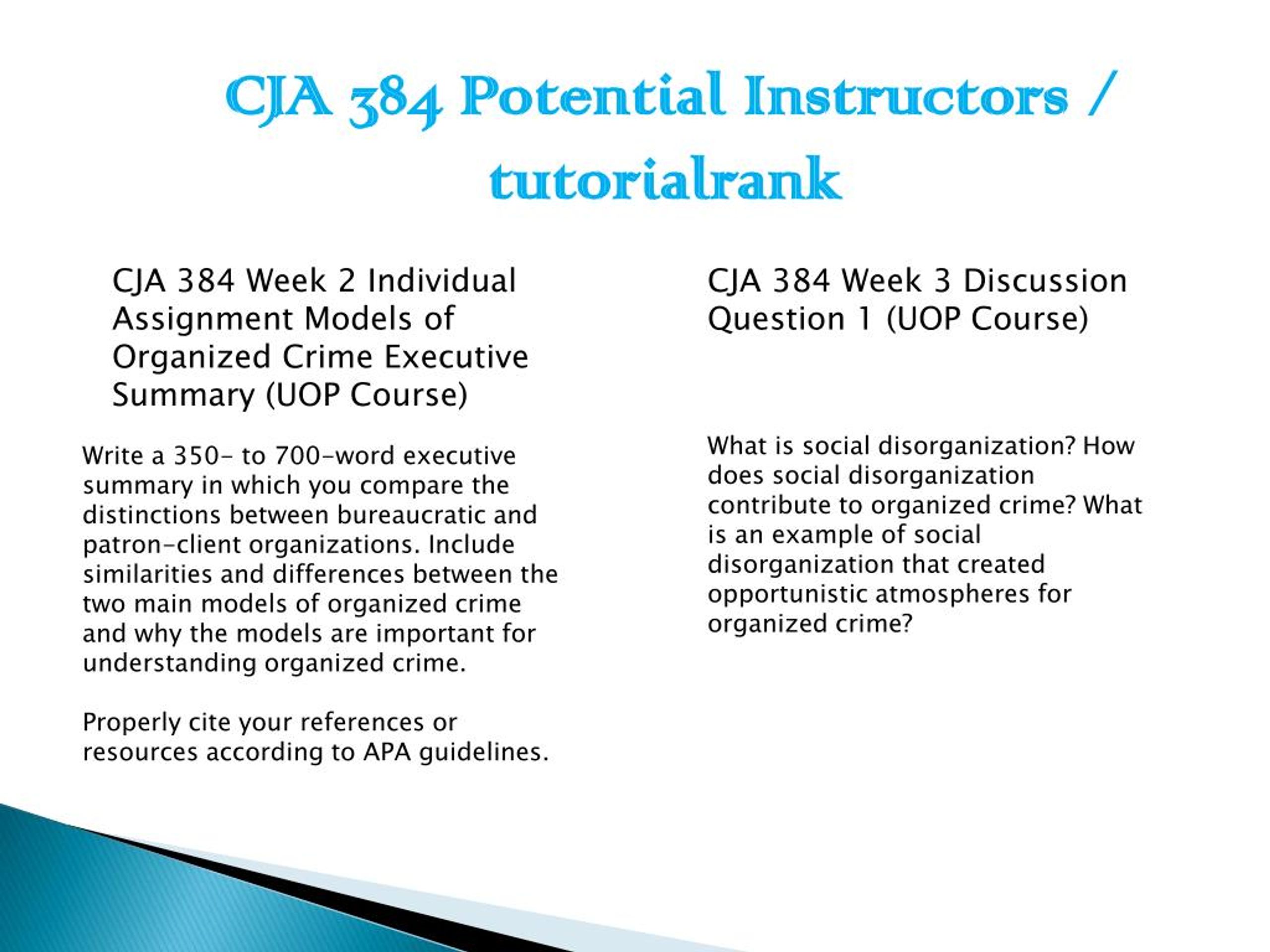 CJA 384 Potential Instructors / tutorialrank

CJA 384 Week 2 Individual Assignment Models of Organized Crime Executive Summary (UOP Course)

Write a 350- to 700-word executive summary in which you compare the distinctions between bureaucratic and patron-client organizations. Include similarities and differences between the two main models of organized crime and why the models are important for understanding organized crime.

Properly cite your references or resources according to APA guidelines.

CJA 384 Week 3 Discussion Question 1 (UOP Course)

What is social disorganization? How does social disorganization contribute to organized crime? What is an example of social disorganization that created opportunistic atmospheres for organized crime?